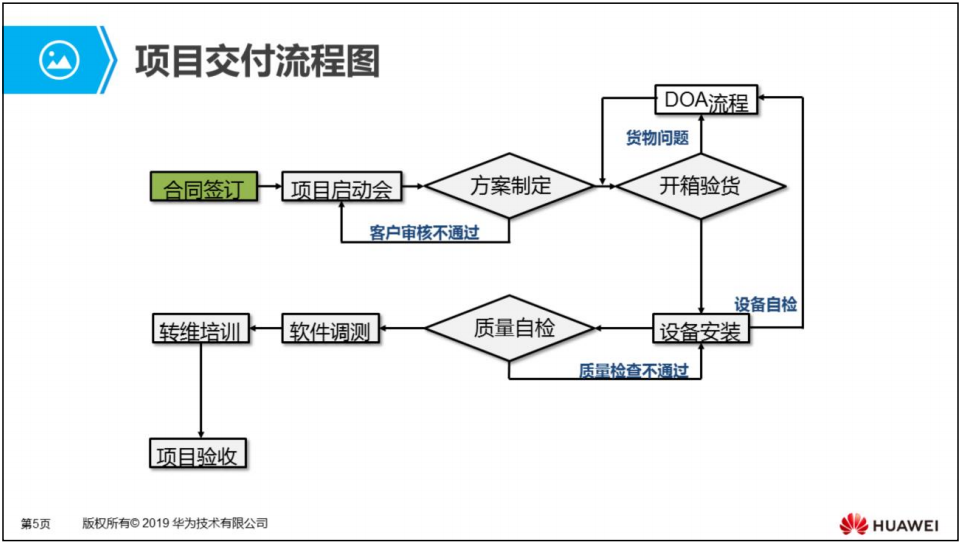 项目交付流程图

DOA流程

货物问题

合同签订

项目启动会

方案制定

开箱验货

客户审核不通过

设备自检

转维培训

软件调测

质量自检

设备安装

质量检查不通过

项目验收

第5页 版权所有© 2019 华为技术有限公司

HUAWEI